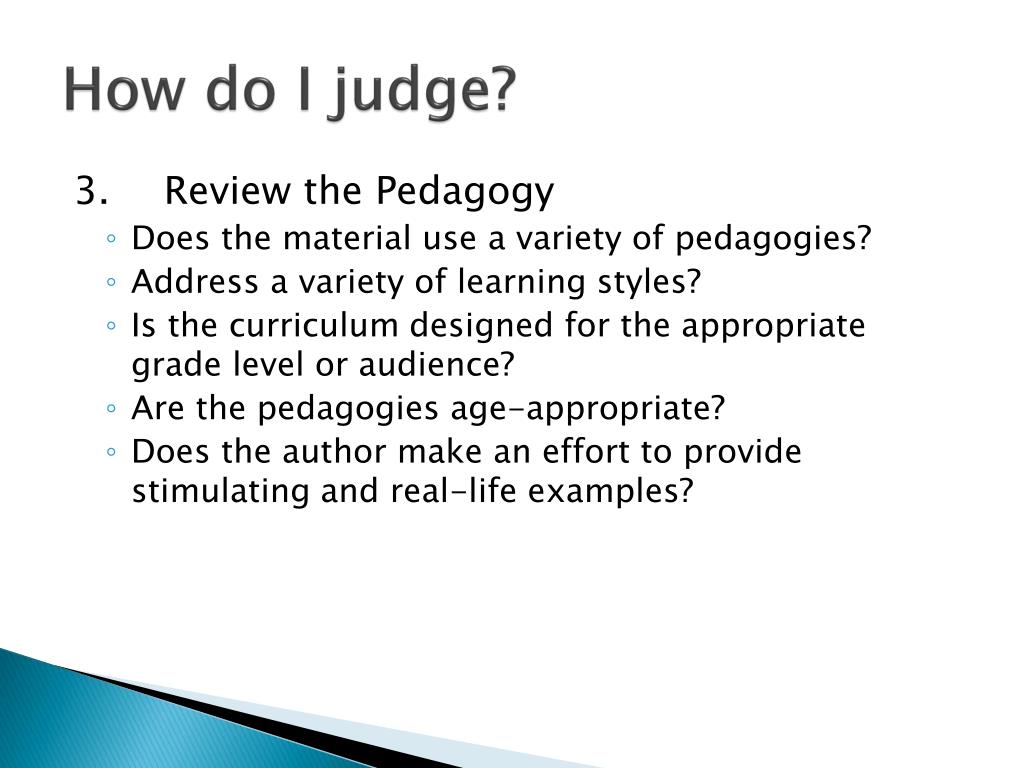 How do I judge?

3. Review the Pedagogy

◦ Does the material use a variety of pedagogies?
◦ Address a variety of learning styles?
◦ Is the curriculum designed for the appropriate grade level or audience?
◦ Are the pedagogies age-appropriate?
◦ Does the author make an effort to provide stimulating and real-life examples?